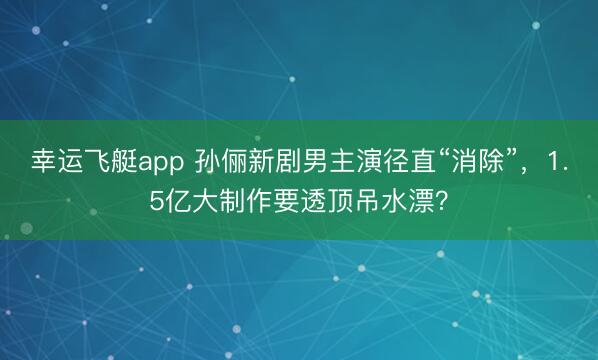 幸运飞艇app 孙俪新剧男主演径直“消除”，1.5亿大制作要透顶吊水漂?